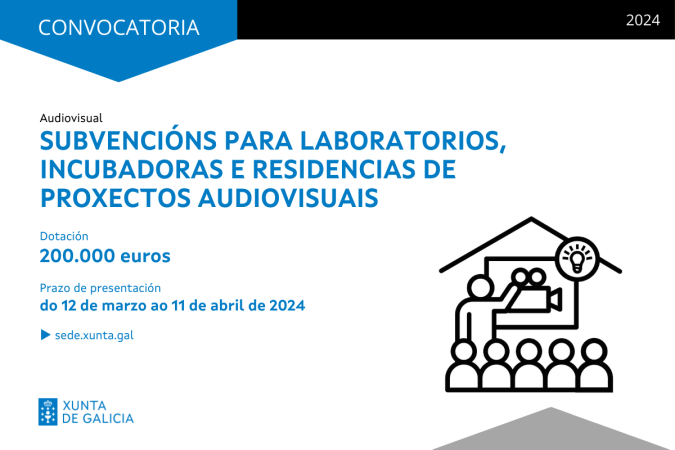 CONVOCATORIA

2024

Audiovisual

SUBVENCIÓNS PARA LABORATORIOS, INCUBADORAS E RESIDENCIAS DE PROXECTOS AUDIOVISUAIS

Dotación

200.000 euros

Prazo de presentación

do 12 de marzo ao 11 de abril de 2024

sede.xunta.gal

XUNTA DE GALICIA